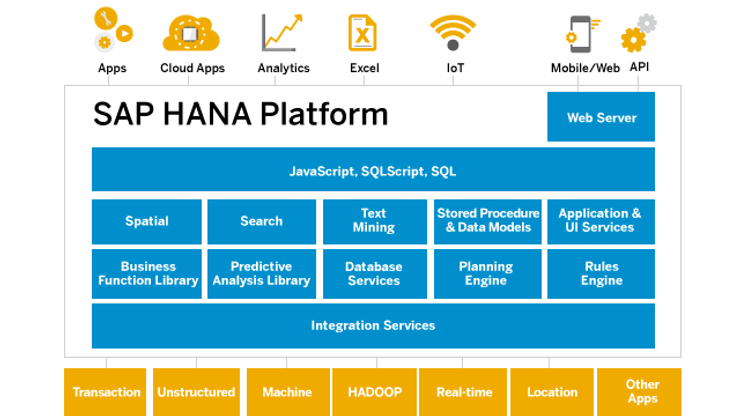 Apps
Cloud Apps
Analytics
Excel
IoT
Mobile/Web
API

SAP HANA Platform

Web Server

JavaScript, SQLScript, SQL

Spatial
Search
Text Mining
Stored Procedure & Data Models
Application & UI Services

Business Function Library
Predictive Analysis Library
Database Services
Planning Engine
Rules Engine

Integration Services

Transaction
Unstructured
Machine
HADOOP
Real-time
Location
Other Apps